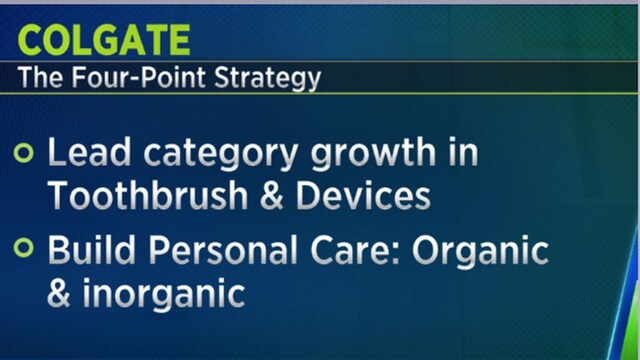 COLGATE
The Four-Point Strategy

Lead category growth in Toothbrush & Devices

Build Personal Care: Organic & inorganic